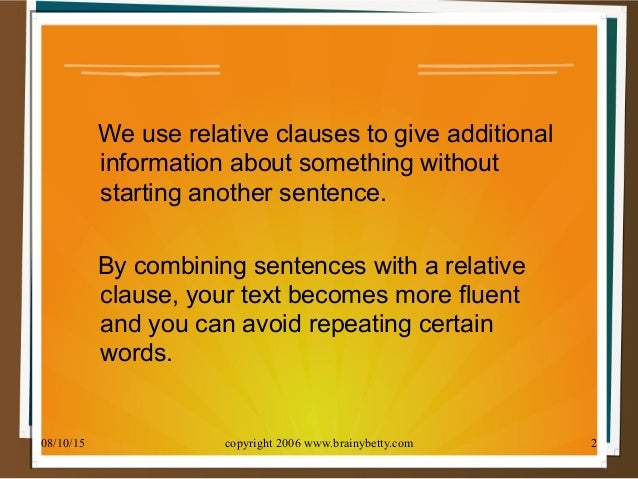 We use relative clauses to give additional information about something without starting another sentence.

By combining sentences with a relative clause, your text becomes more fluent and you can avoid repeating certain words.

08/10/15

copyright 2006 www.brainybetty.com

2